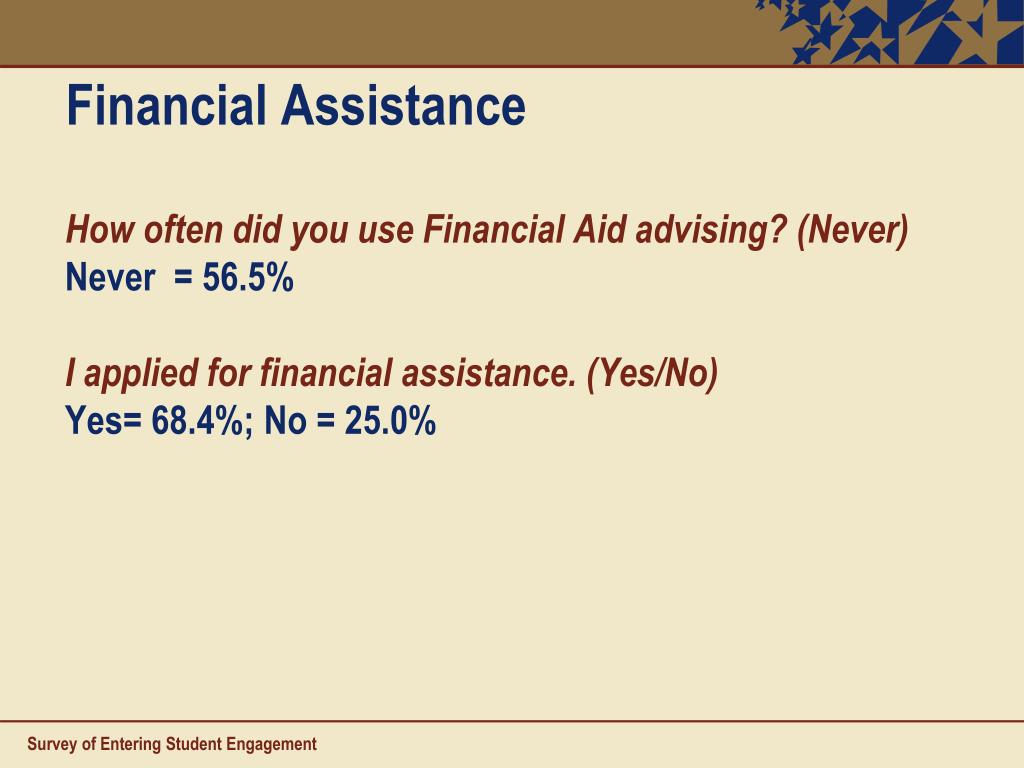 Financial Assistance

How often did you use Financial Aid advising? (Never)
Never = 56.5%

I applied for financial assistance. (Yes/No)
Yes= 68.4%; No = 25.0%

Survey of Entering Student Engagement